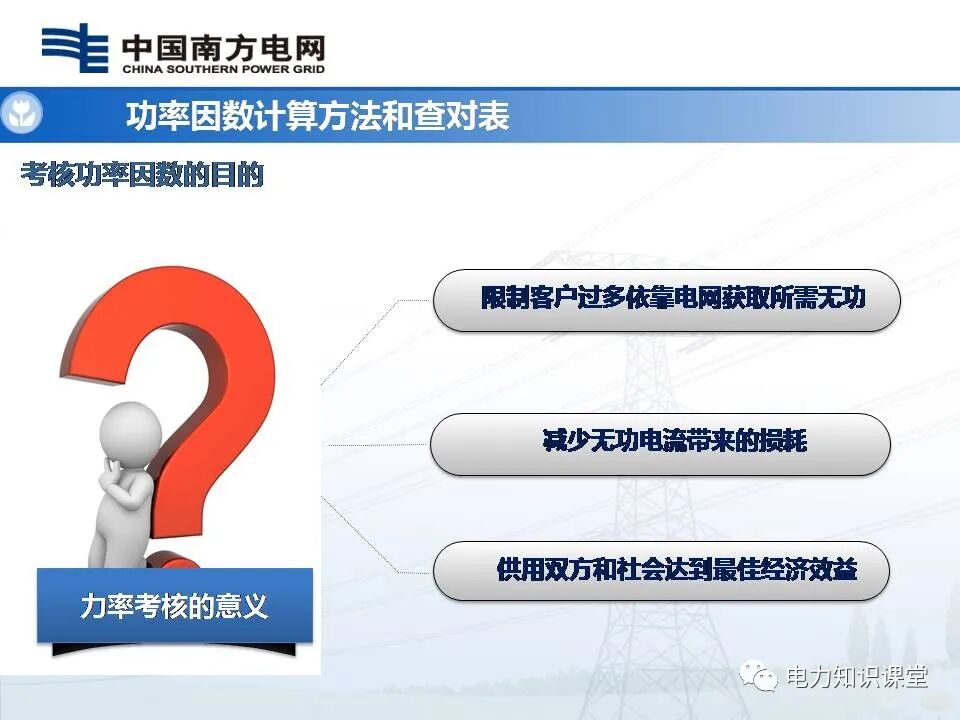 中国南方电网
CHINA SOUTHERN POWER GRID

功率因数计算方法和查对表

考核功率因数的目的

限制客户过多依靠电网获取所需无功

减少无功电流带来的损耗

供用双方和社会达到最佳经济效益

力率考核的意义

电力知识课堂